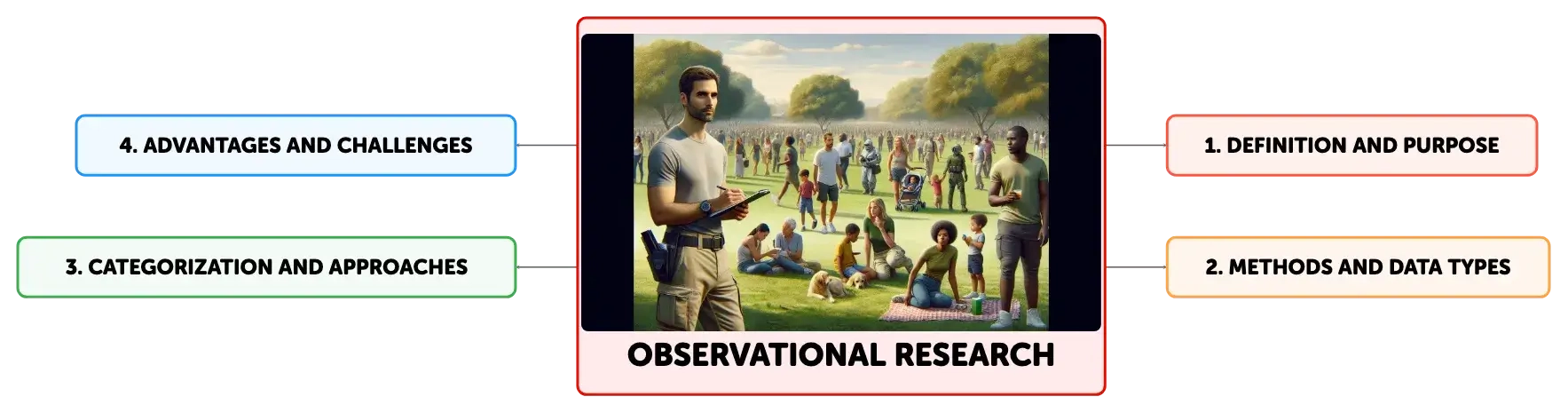 OBSERVATIONAL RESEARCH

1. DEFINITION AND PURPOSE

2. METHODS AND DATA TYPES

3. CATEGORIZATION AND APPROACHES

4. ADVANTAGES AND CHALLENGES